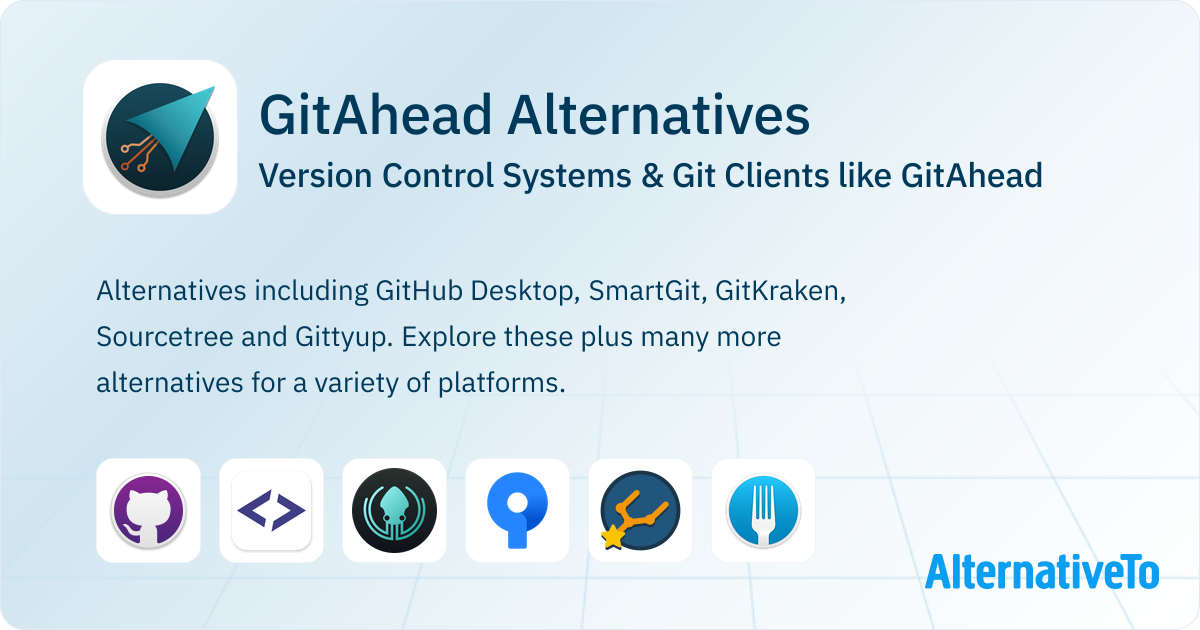 GitAhead Alternatives

Version Control Systems & Git Clients like GitAhead

Alternatives including GitHub Desktop, SmartGit, GitKraken, Sourcetree and Gittyup. Explore these plus many more alternatives for a variety of platforms.

AlternativeTo